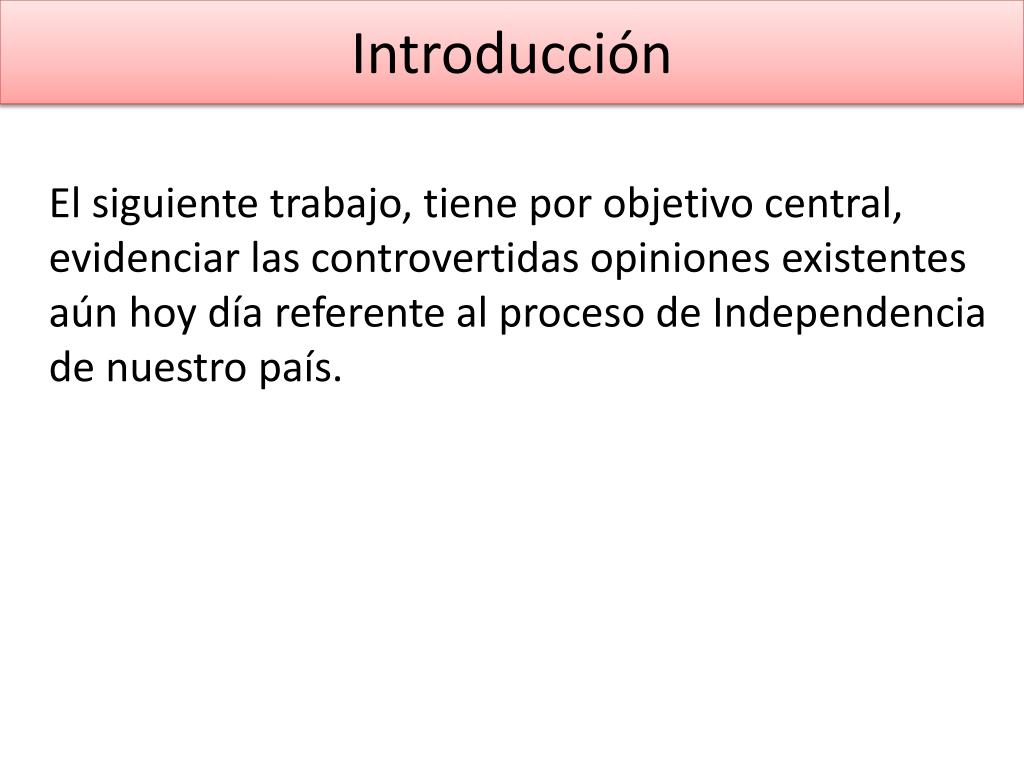 Introducción

El siguiente trabajo, tiene por objetivo central, evidenciar las controvertidas opiniones existentes aún hoy día referente al proceso de Independencia de nuestro país.